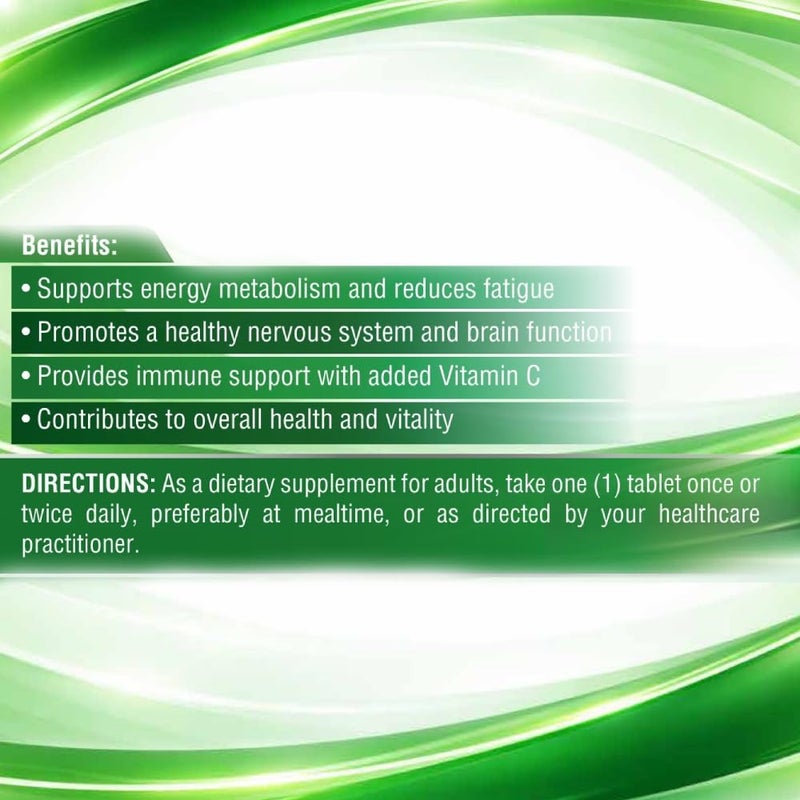 Benefits:

• Supports energy metabolism and reduces fatigue
• Promotes a healthy nervous system and brain function
• Provides immune support with added Vitamin C
• Contributes to overall health and vitality

DIRECTIONS: As a dietary supplement for adults, take one (1) tablet once or twice daily, preferably at mealtime, or as directed by your healthcare practitioner.